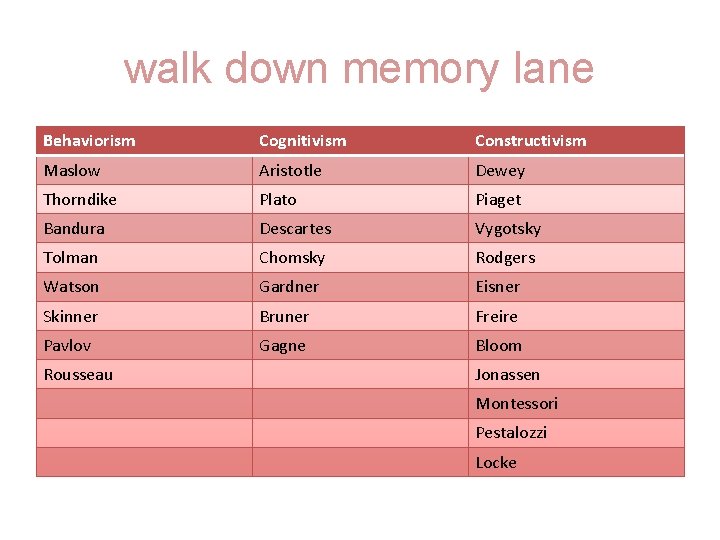 walk down memory lane

| Behaviorism | Cognitivism | Constructivism |
|---|---|---|
| Maslow | Aristotle | Dewey |
| Thorndike | Plato | Piaget |
| Bandura | Descartes | Vygotsky |
| Tolman | Chomsky | Rodgers |
| Watson | Gardner | Eisner |
| Skinner | Bruner | Freire |
| Pavlov | Gagne | Bloom |
| Rousseau | | Jonassen |
| | | Montessori |
| | | Pestalozzi |
| | | Locke |